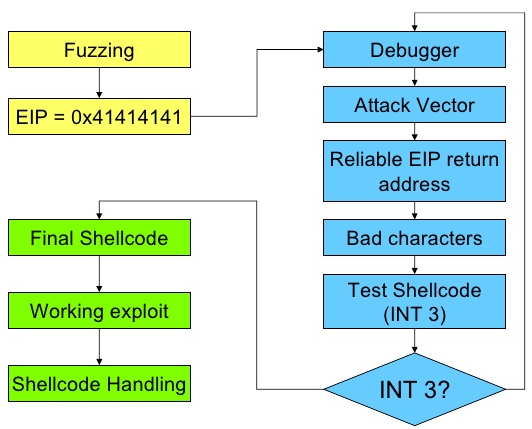 Fuzzing

EIP = 0x41414141

Debugger

Attack Vector

Reliable EIP return address

Bad characters

Test Shellcode (INT 3)

INT 3?

Final Shellcode

Working exploit

Shellcode Handling